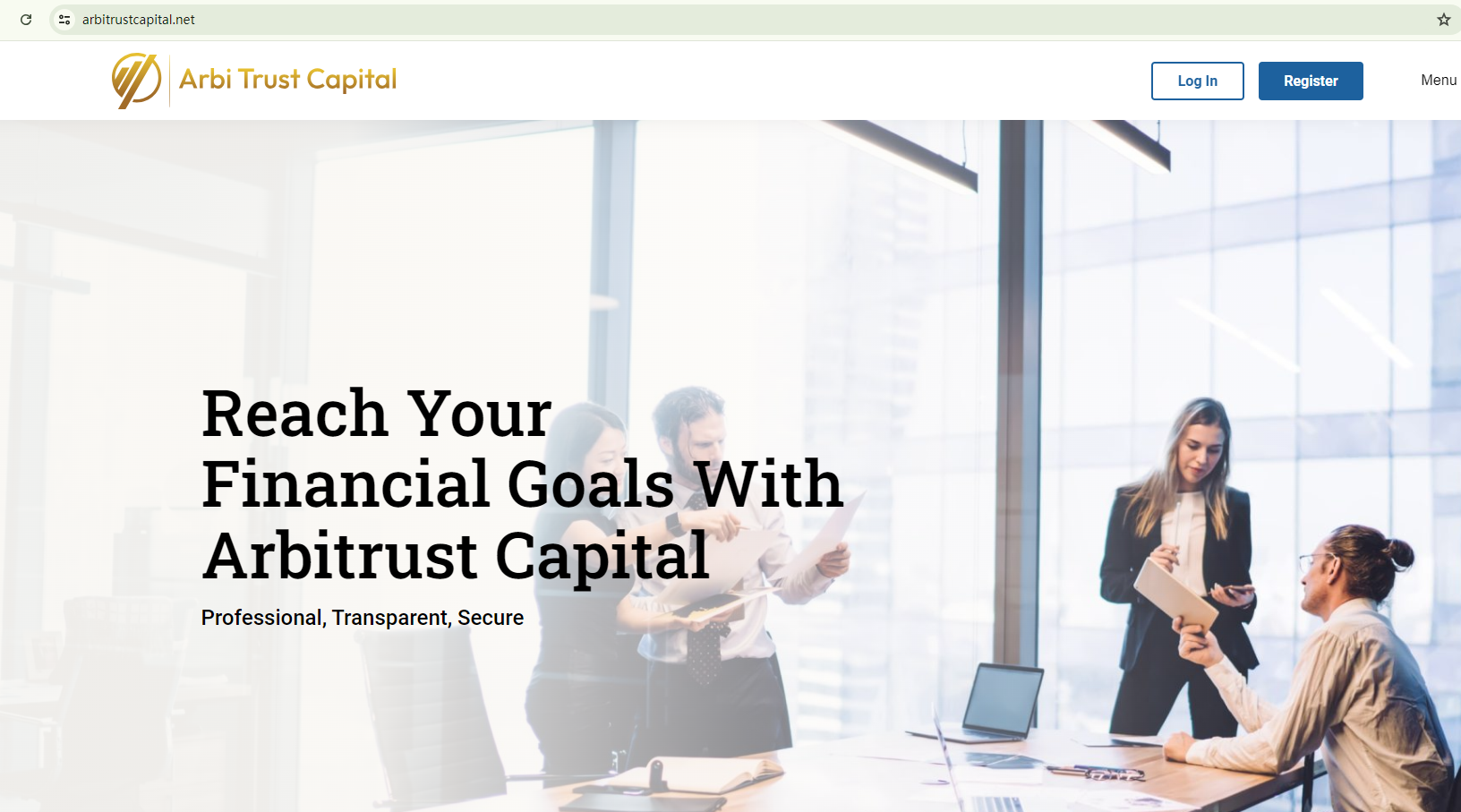 arbitrustcapital.net

Arbi Trust Capital

Log In

Register

Menu

Reach Your Financial Goals With Arbitrust Capital

Professional, Transparent, Secure